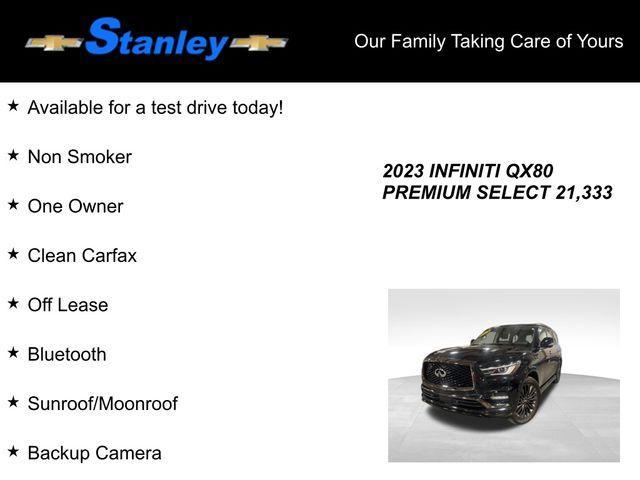 Stanley

Our Family Taking Care of Yours

★ Available for a test drive today!

★ Non Smoker

★ One Owner

★ Clean Carfax

★ Off Lease

★ Bluetooth

★ Sunroof/Moonroof

★ Backup Camera

2023 INFINITI QX80 PREMIUM SELECT 21,333